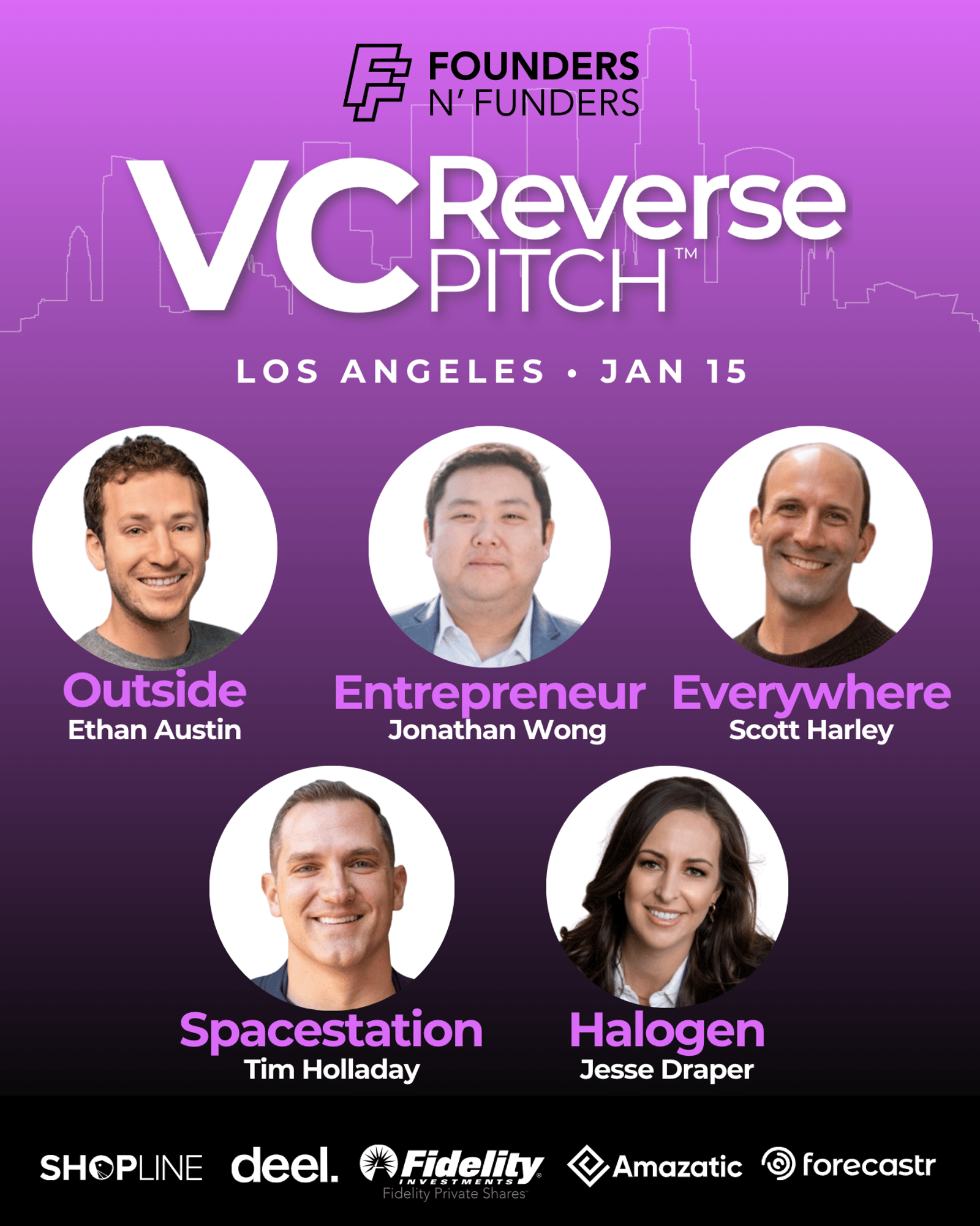 FOUNDERS N' FUNDERS

VC Reverse PITCH™

LOS ANGELES • JAN 15

Outside
Ethan Austin

Entrepreneur
Jonathan Wong

Everywhere
Scott Harley

Spacestation
Tim Holladay

Halogen
Jesse Draper

SHOPLINE deel. Fidelity INVESTMENTS Fidelity Private Shares Amazatic forecastr